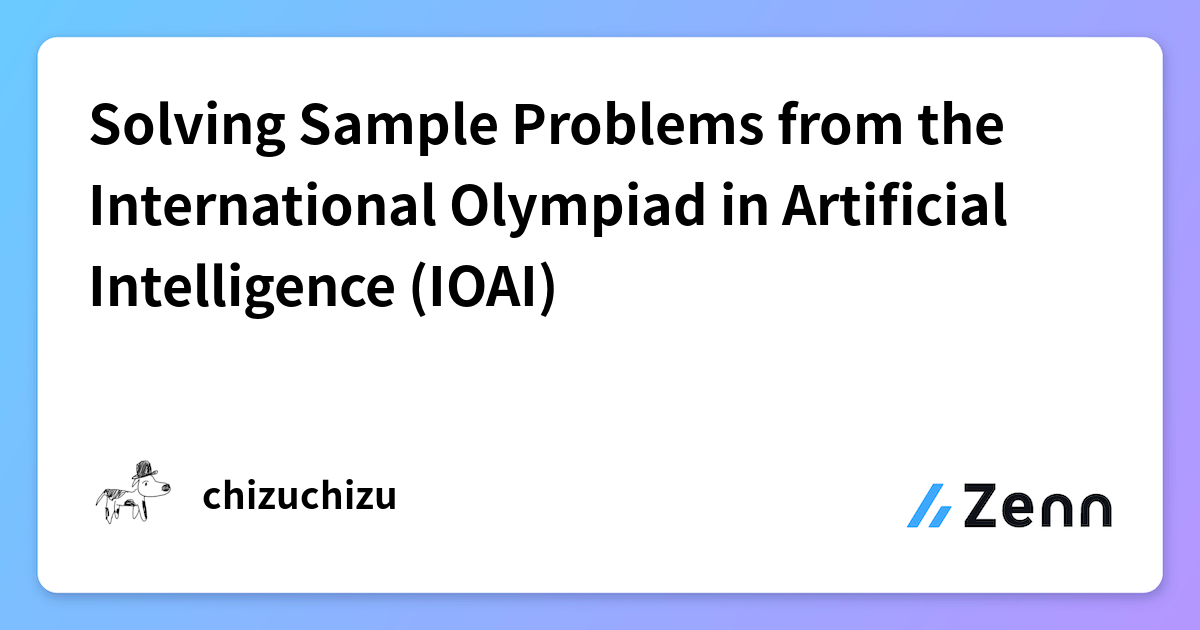 Solving Sample Problems from the International Olympiad in Artificial Intelligence (IOAI)

chizuchizu

Zenn